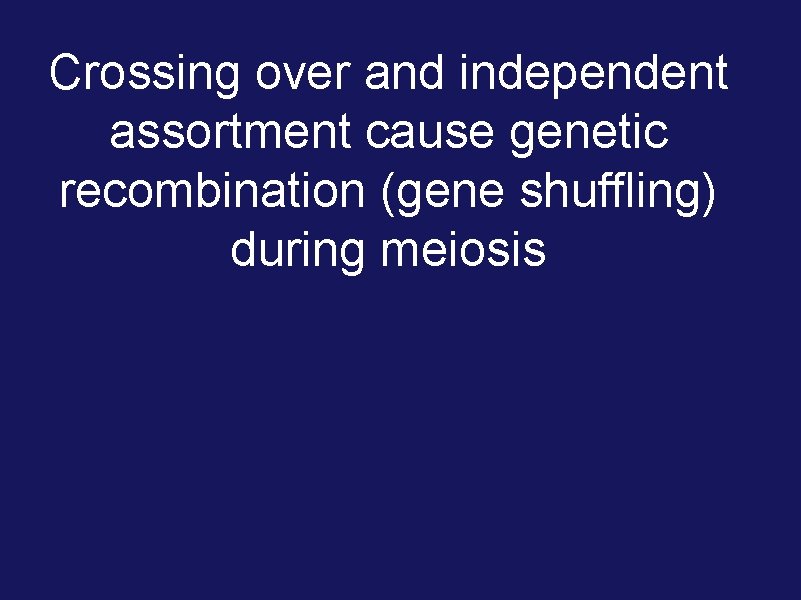 Crossing over and independent assortment cause genetic recombination (gene shuffling) during meiosis